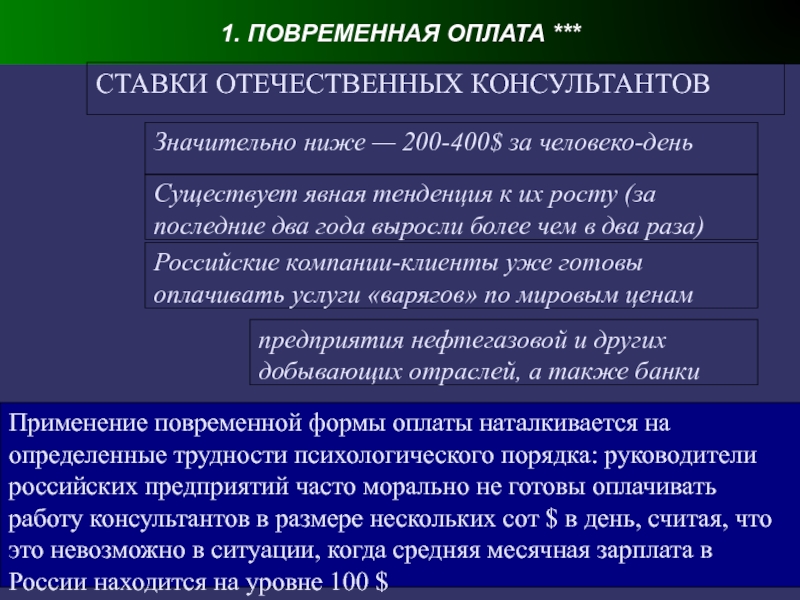 1. ПОВРЕМЕННАЯ ОПЛАТА ***

СТАВКИ ОТЕЧЕСТВЕННЫХ КОНСУЛЬТАНТОВ

Значительно ниже — 200-400$ за человеко-день

Существует явная тенденция к их росту (за последние два года выросли более чем в два раза)

Российские компании-клиенты уже готовы оплачивать услуги «варягов» по мировым ценам

предприятия нефтегазовой и других добывающих отраслей, а также банки

Применение повременной формы оплаты наталкивается на определенные трудности психологического порядка: руководители российских предприятий часто морально не готовы оплачивать работу консультантов в размере нескольких сот $ в день, считая, что это невозможно в ситуации, когда средняя месячная зарплата в России находится на уровне 100 $